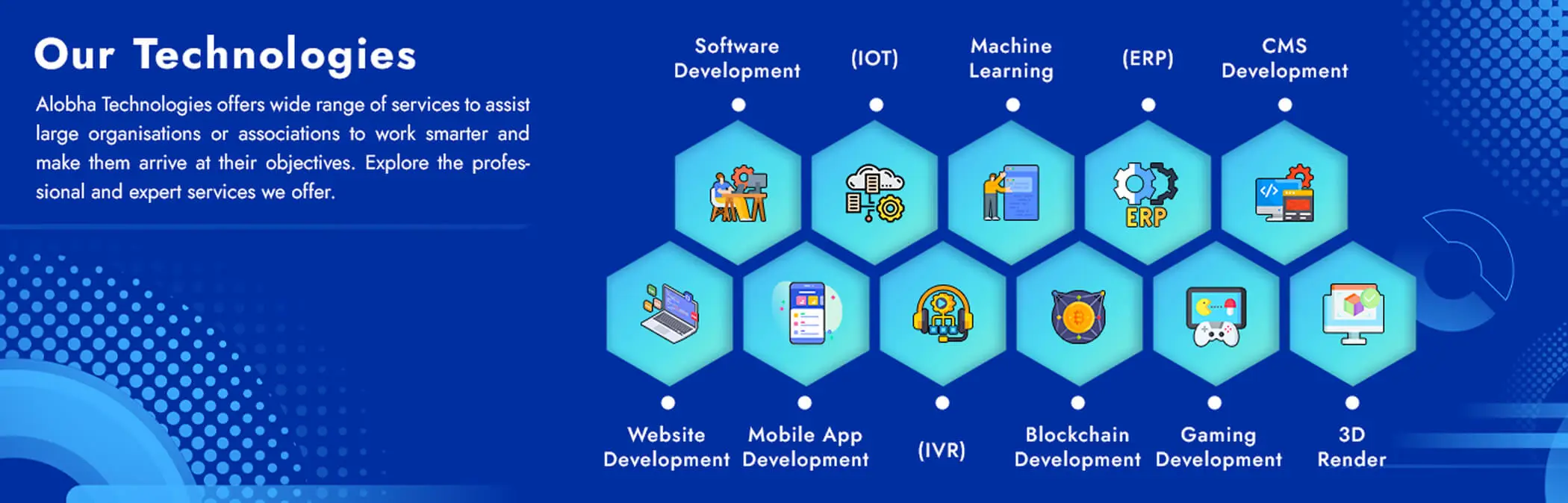 Our Technologies

Alobha Technologies offers wide range of services to assist large organisations or associations to work smarter and make them arrive at their objectives. Explore the professional and expert services we offer.

Software Development

(IOT)

Machine Learning

(ERP)

CMS Development

ERP

Website Development

Mobile App Development

(IVR)

Blockchain Development

Gaming Development

3D Render